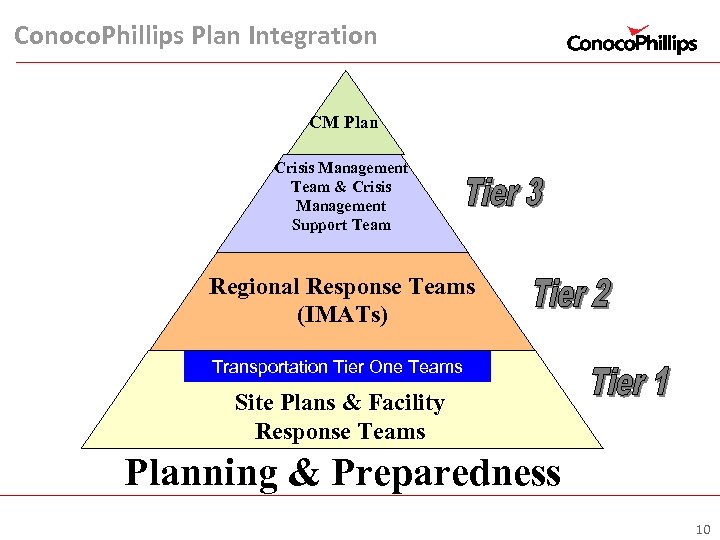 ConocoPhillips Plan Integration

ConocoPhillips

CM Plan

Crisis Management Team & Crisis Management Support Team

Tier 3

Regional Response Teams (IMATs)

Tier 2

Transportation Tier One Teams

Site Plans & Facility Response Teams

Tier 1

Planning & Preparedness

10